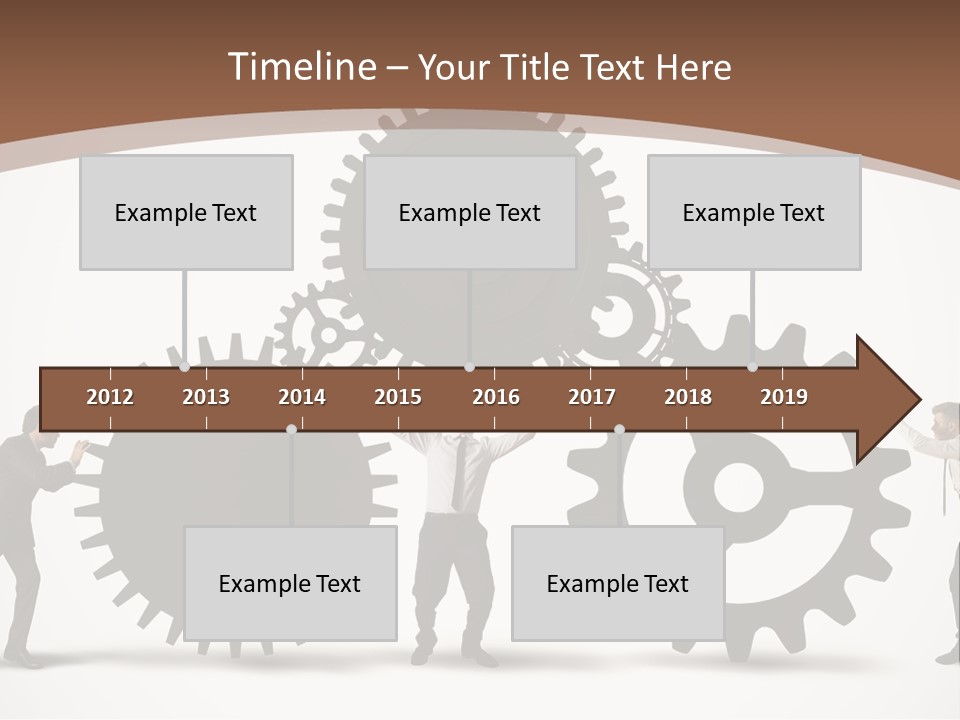 Timeline – Your Title Text Here

Example Text

Example Text

Example Text

2012 2013 2014 2015 2016 2017 2018 2019

Example Text

Example Text